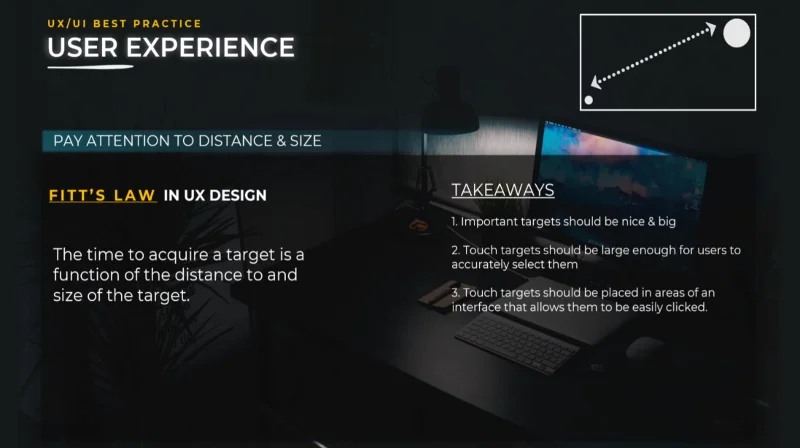 UX/UI BEST PRACTICE
USER EXPERIENCE

PAY ATTENTION TO DISTANCE & SIZE

FITT'S LAW IN UX DESIGN

The time to acquire a target is a function of the distance to and size of the target.

TAKEAWAYS

1. Important targets should be nice & big

2. Touch targets should be large enough for users to accurately select them

3. Touch targets should be placed in areas of an interface that allows them to be easily clicked.